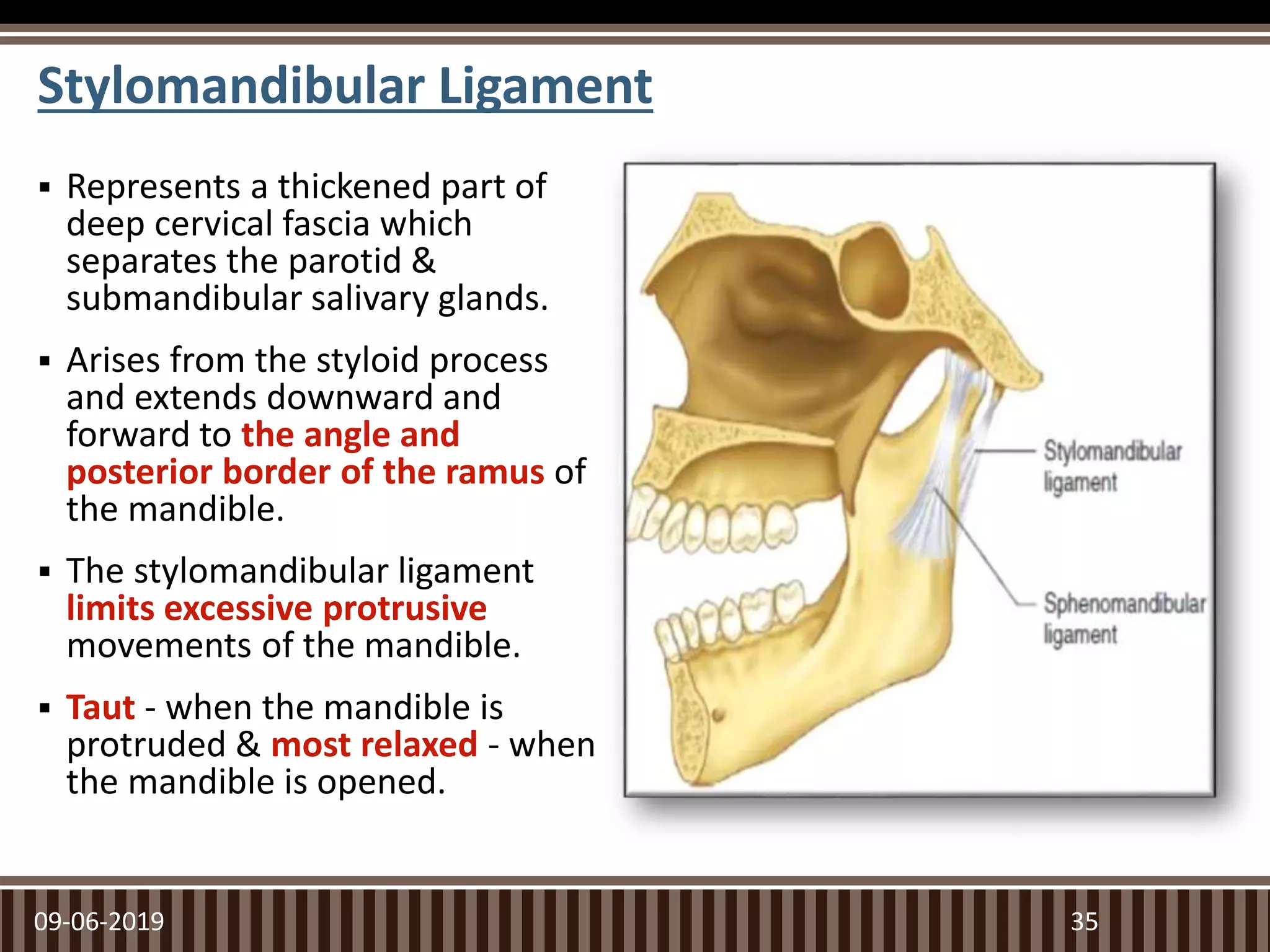 Stylomandibular Ligament

▪ Represents a thickened part of deep cervical fascia which separates the parotid & submandibular salivary glands.

▪ Arises from the styloid process and extends downward and forward to the angle and posterior border of the ramus of the mandible.

▪ The stylomandibular ligament limits excessive protrusive movements of the mandible.

▪ Taut - when the mandible is protruded & most relaxed - when the mandible is opened.

Stylomandibular ligament

Sphenomandibular ligament

09-06-2019

35